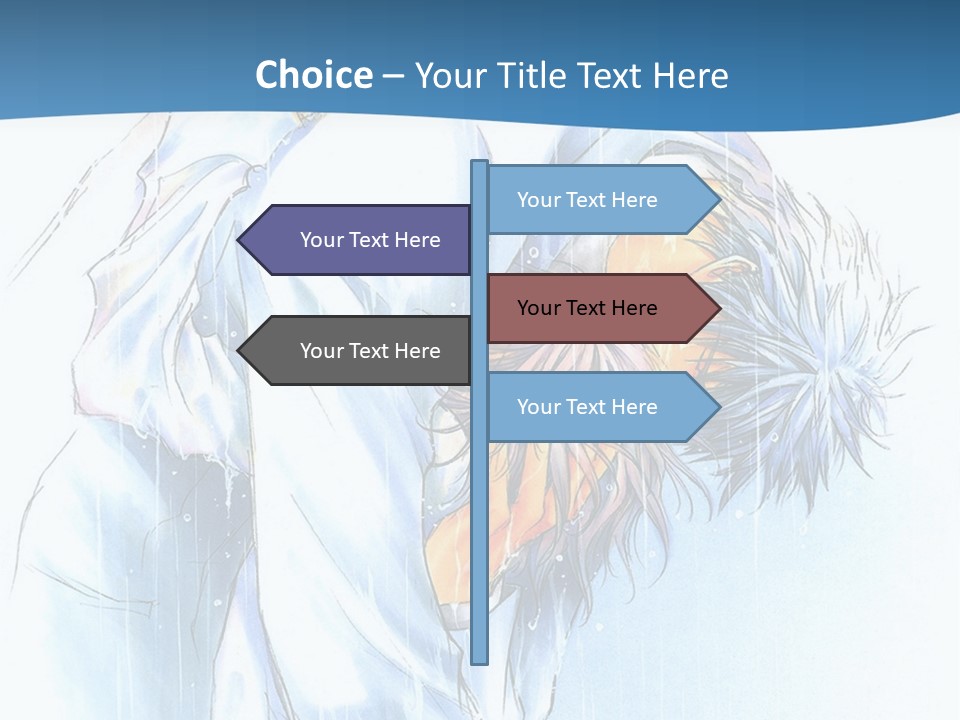 Choice – Your Title Text Here

Your Text Here

Your Text Here

Your Text Here

Your Text Here

Your Text Here